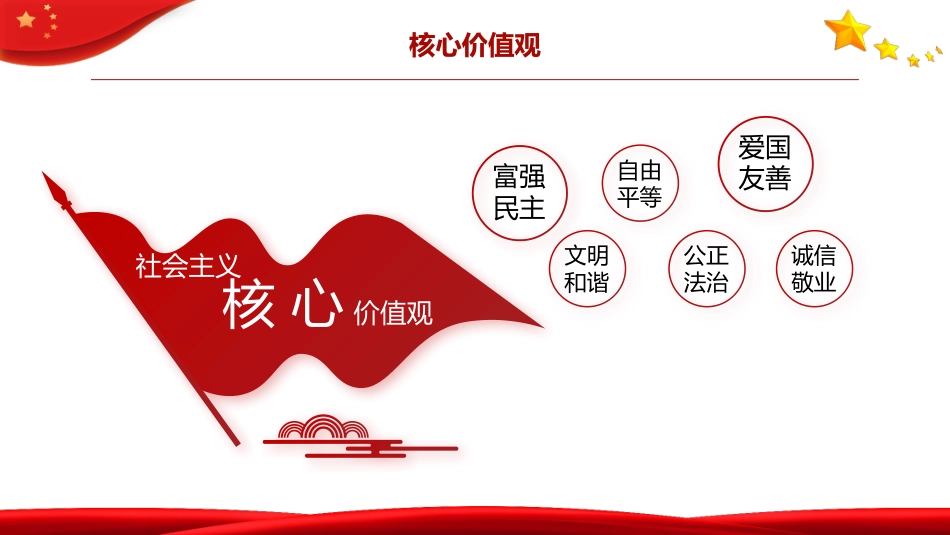 核心价值观

社会主义
核心价值观

富强
民主

自由
平等

爱国
友善

文明
和谐

公正
法治

诚信
敬业